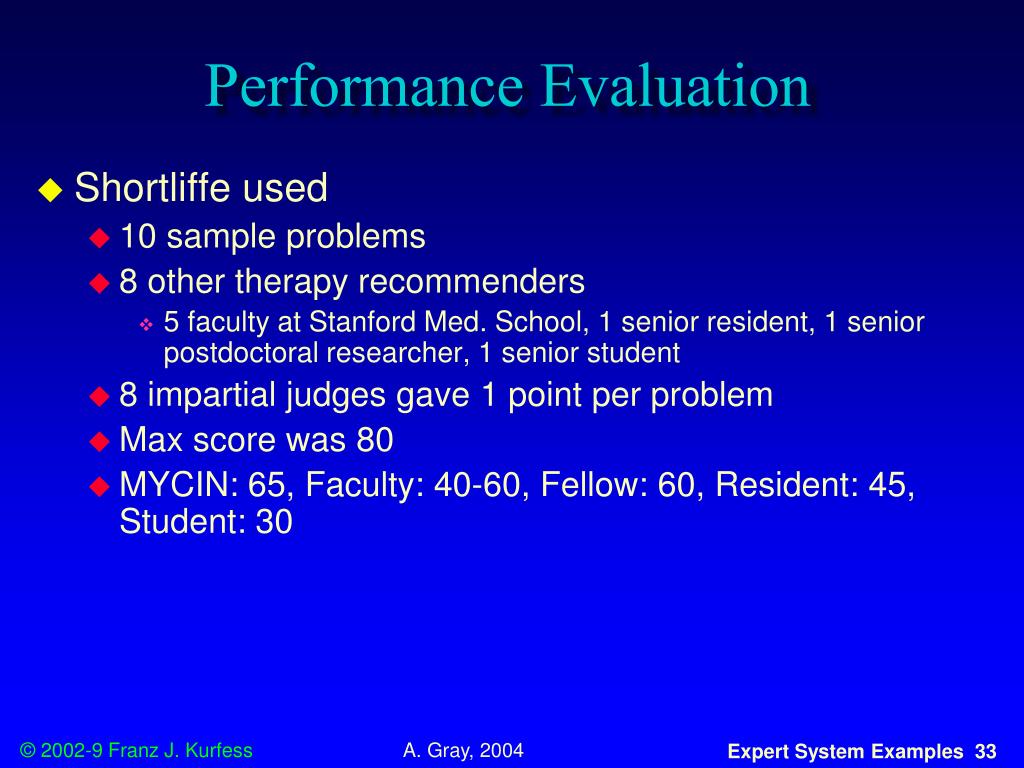 Performance Evaluation

Shortliffe used

10 sample problems

8 other therapy recommenders

5 faculty at Stanford Med. School, 1 senior resident, 1 senior postdoctoral researcher, 1 senior student

8 impartial judges gave 1 point per problem

Max score was 80

MYCIN: 65, Faculty: 40-60, Fellow: 60, Resident: 45, Student: 30

© 2002-9 Franz J. Kurfess

A. Gray, 2004

Expert System Examples 33